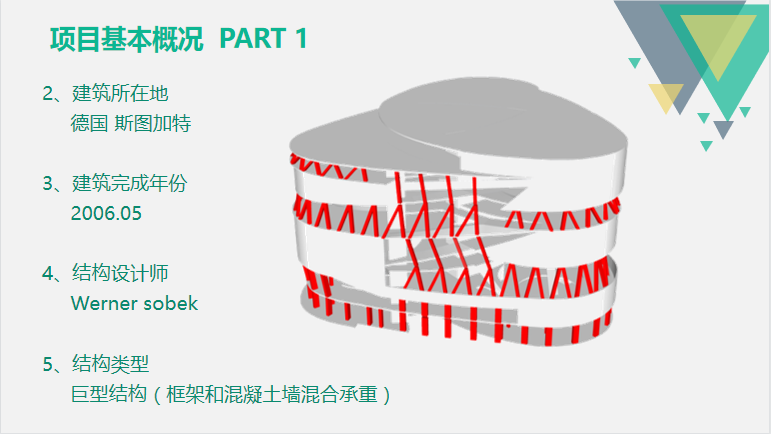 项目基本概况 PART 1

2、建筑所在地
德国 斯图加特

3、建筑完成年份
2006.05

4、结构设计师
Werner sobek

5、结构类型
巨型结构（框架和混凝土墙混合承重）